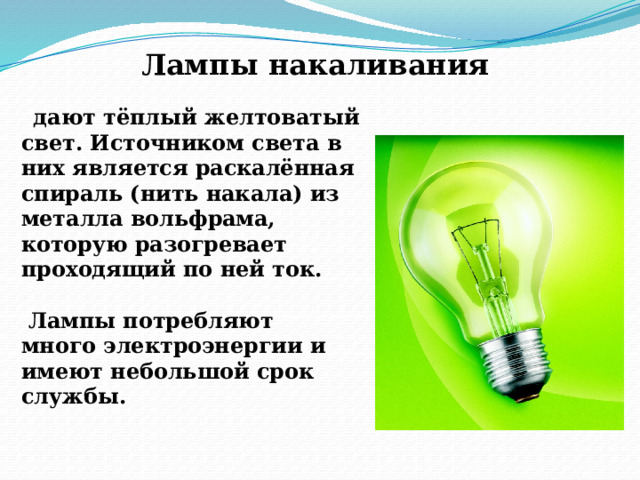 Лампы накаливания

дают тёплый желтоватый свет. Источником света в них является раскалённая спираль (нить накала) из металла вольфрама, которую разогревает проходящий по ней ток.

Лампы потребляют много электроэнергии и имеют небольшой срок службы.